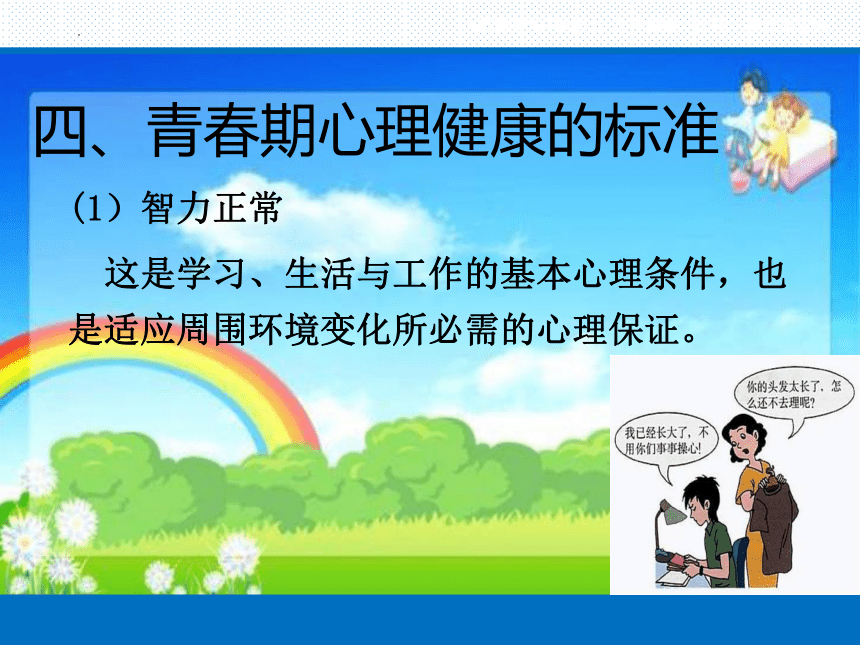 四、青春期心理健康的标准

（1）智力正常

这是学习、生活与工作的基本心理条件，也是适应周围环境变化所必需的心理保证。

你的头发太长了，怎么还不去理呢？

我已经长大了，不用你们事事操心！